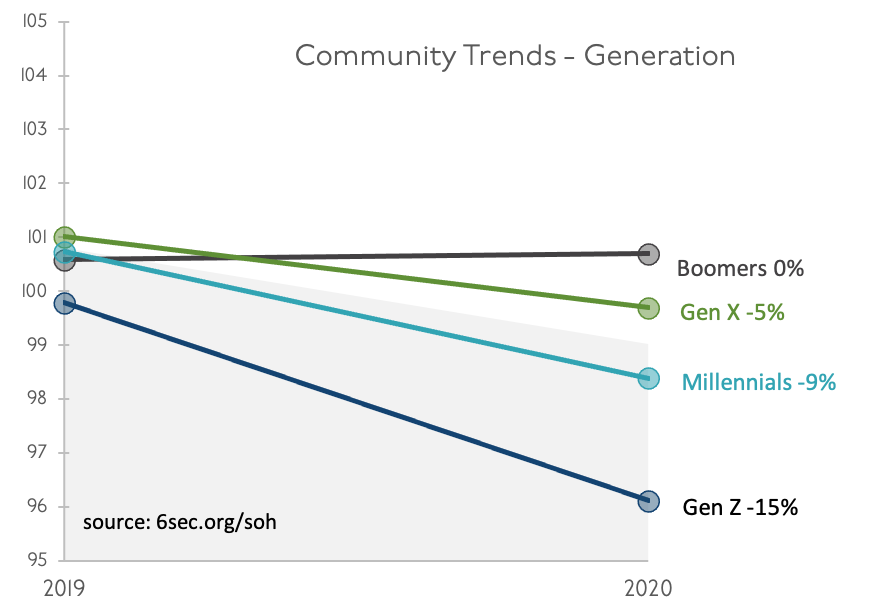 Community Trends - Generation

105
104
103
102
101
100
99
98
97
96
95

Boomers 0%
Gen X -5%
Millennials -9%
Gen Z -15%

source: 6sec.org/soh

2019
2020